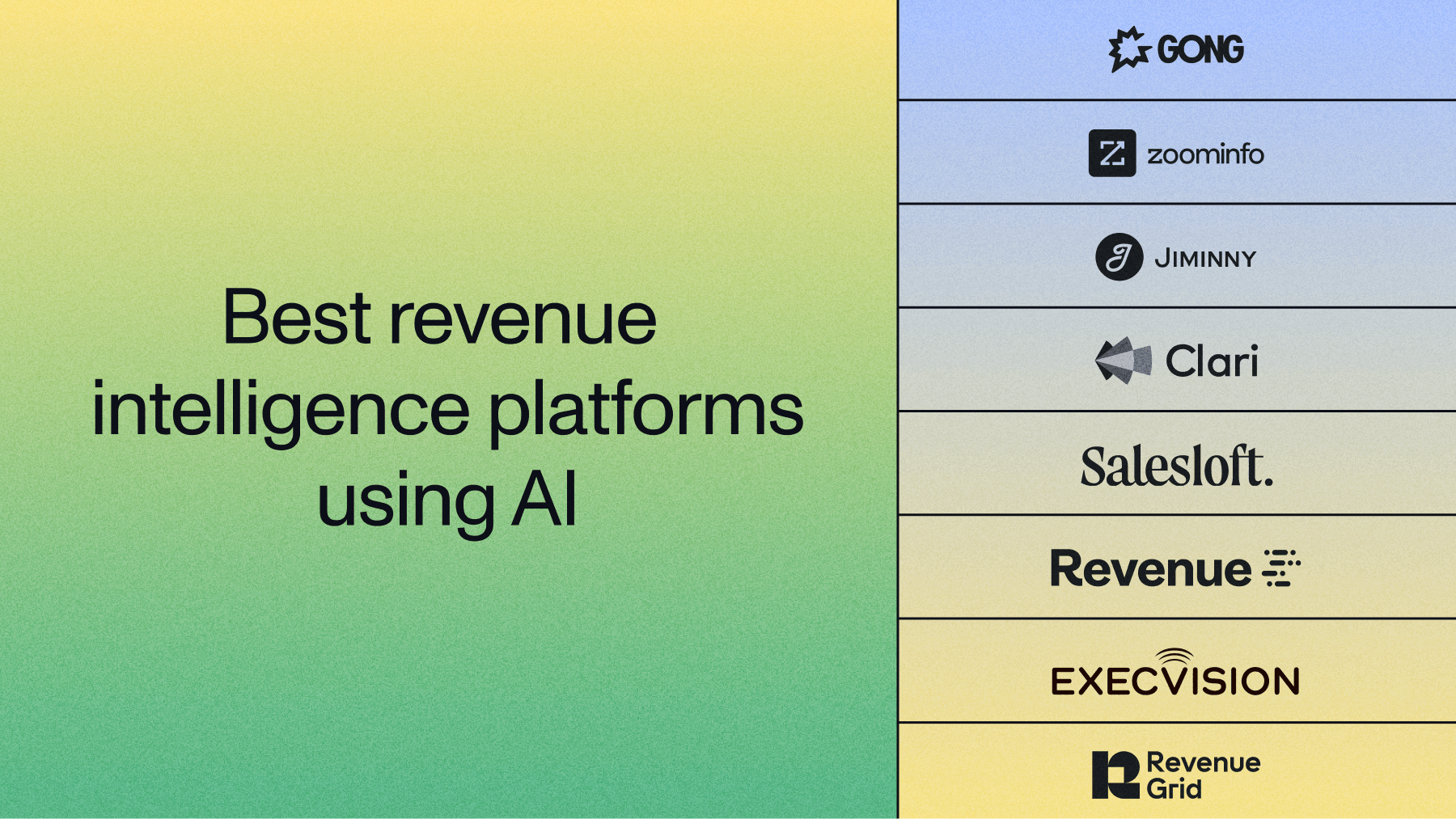 Best revenue intelligence platforms using AI

GONG

zoominfo

JIMINNY

Clari

Salesloft.

Revenue

EXECVISION

Revenue Grid